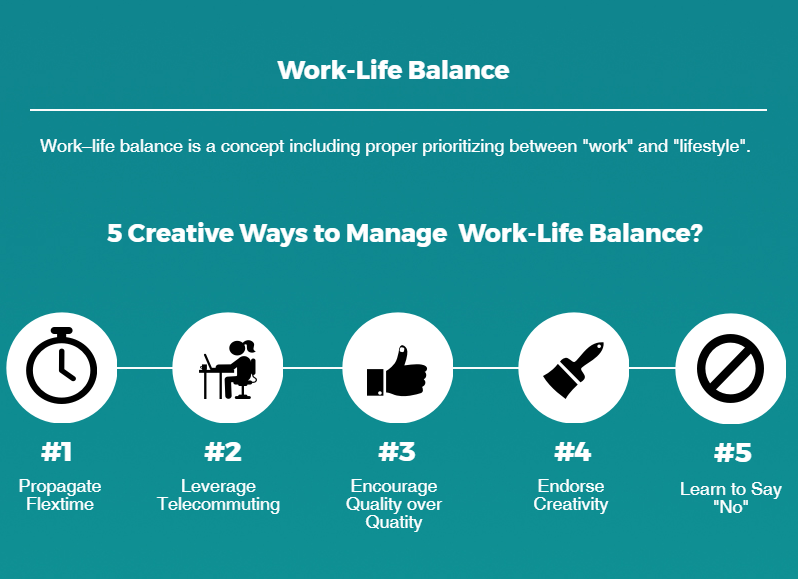 Work-Life Balance

Work–life balance is a concept including proper prioritizing between "work" and "lifestyle".

5 Creative Ways to Manage Work-Life Balance?

#1
Propagate Flextime

#2
Leverage Telecommuting

#3
Encourage Quality over Quatity

#4
Endorse Creativity

#5
Learn to Say "No"